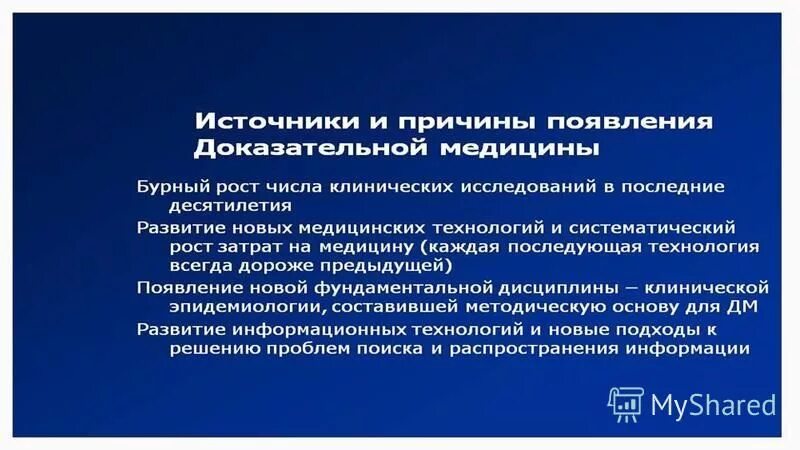 Источники и причины появления Доказательной медицины

Бурный рост числа клинических исследований в последние десятилетия

Развитие новых медицинских технологий и систематический рост затрат на медицину (каждая последующая технология всегда дороже предыдущей)

Появление новой фундаментальной дисциплины – клинической эпидемиологии, составившей методическую основу для ДМ

Развитие информационных технологий и новые подходы к решению проблем поиска и распространения информации

MyShared